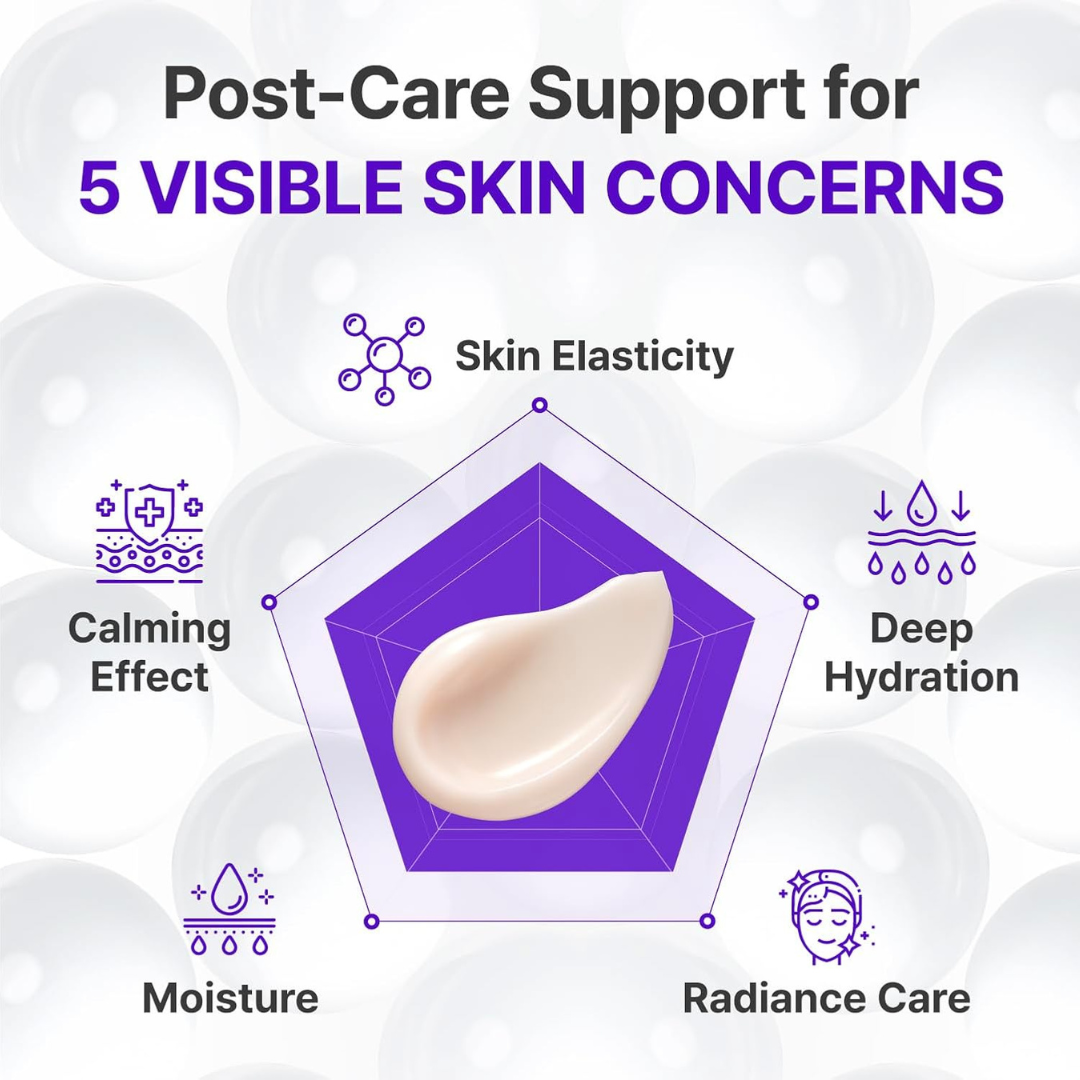 Post-Care Support for
5 VISIBLE SKIN CONCERNS

Skin Elasticity

Calming Effect

Deep Hydration

Moisture

Radiance Care